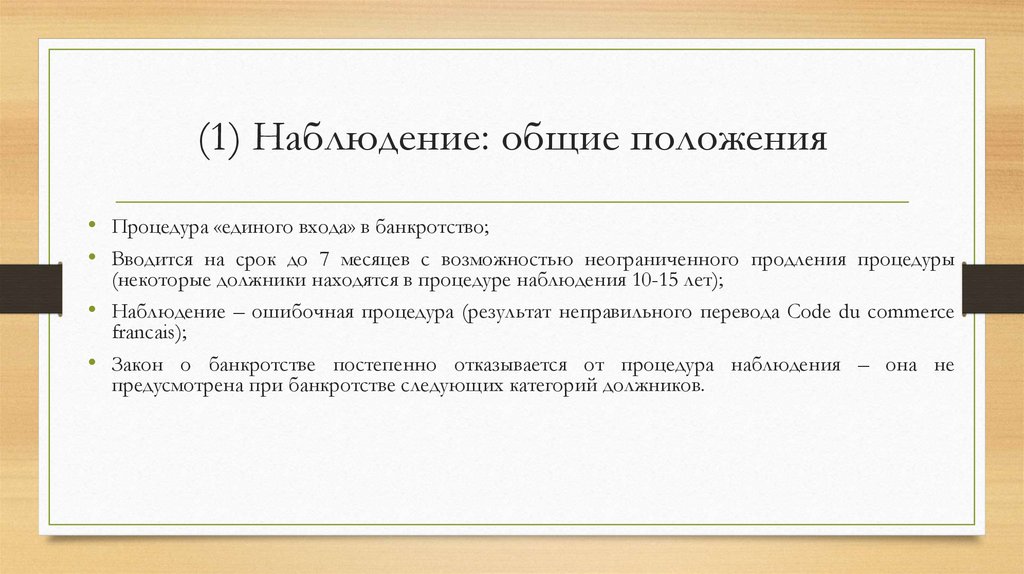 (1) Наблюдение: общие положения

• Процедура «единого входа» в банкротство;

• Вводится на срок до 7 месяцев с возможностью неограниченного продления процедуры (некоторые должники находятся в процедуре наблюдения 10-15 лет);

• Наблюдение – ошибочная процедура (результат неправильного перевода Code du commerce francais);

• Закон о банкротстве постепенно отказывается от процедура наблюдения – она не предусмотрена при банкротстве следующих категорий должников.